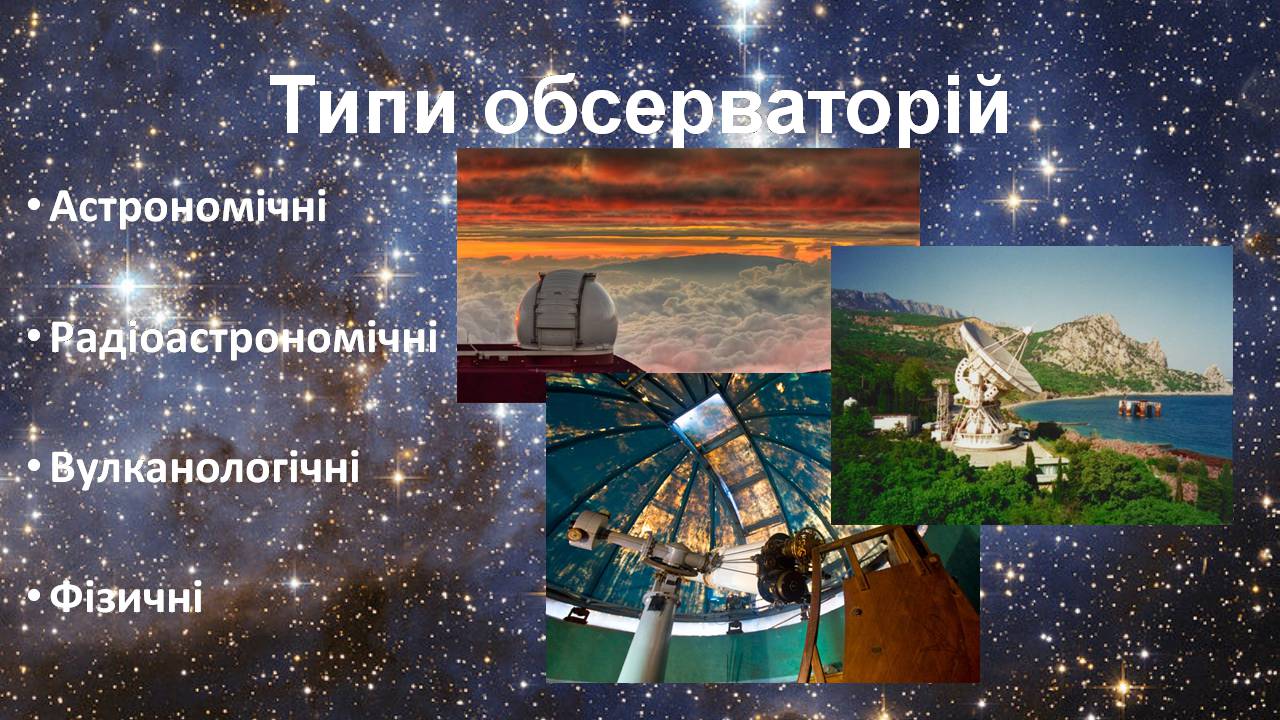 Типи обсерваторій

• Астрономічні

• Радіоастрономічні

• Вулканологічні

• Фізичні